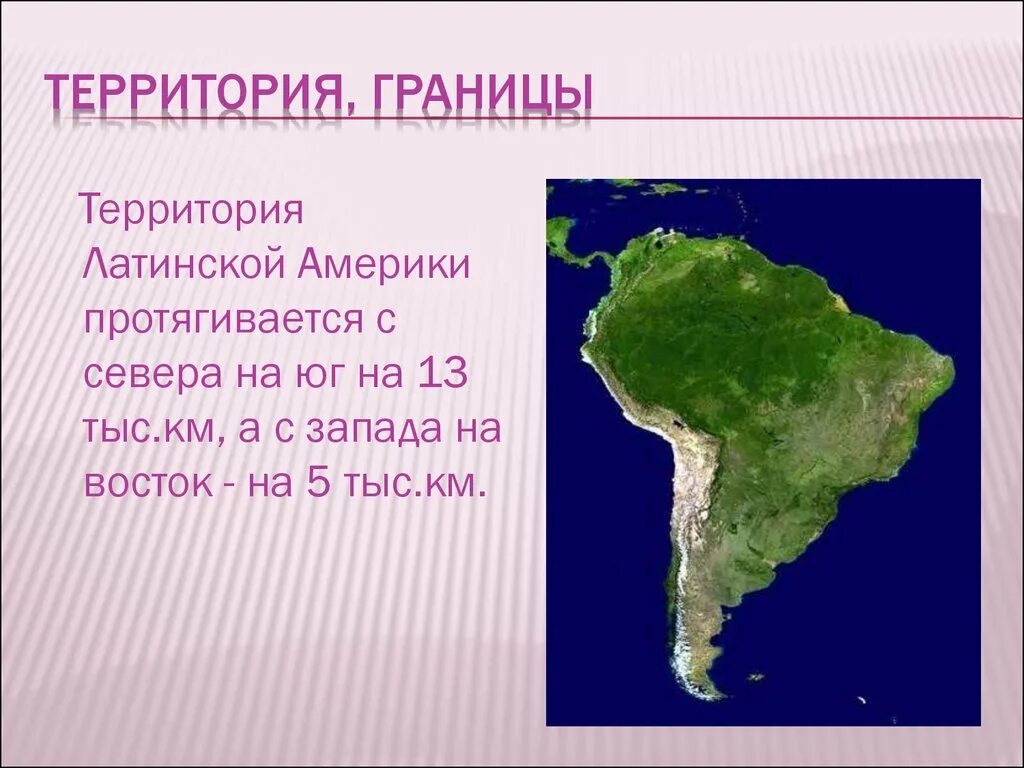 ТЕРРИТОРИЯ, ГРАНИЦЫ

Территория Латинской Америки протягивается с севера на юг на 13 тыс.км, а с запада на восток - на 5 тыс.км.